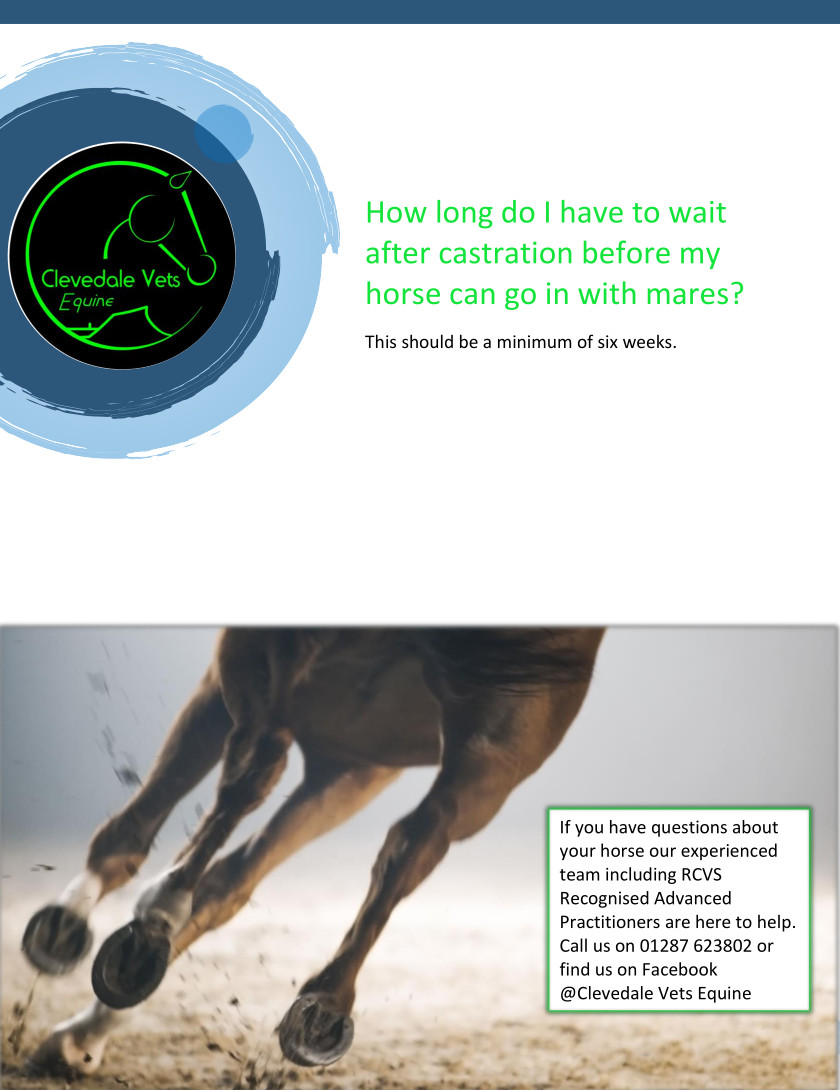 Clevedale Vets
Equine

How long do I have to wait after castration before my horse can go in with mares?

This should be a minimum of six weeks.

If you have questions about your horse our experienced team including RCVS Recognised Advanced Practitioners are here to help. Call us on 01287 623802 or find us on Facebook @Clevedale Vets Equine